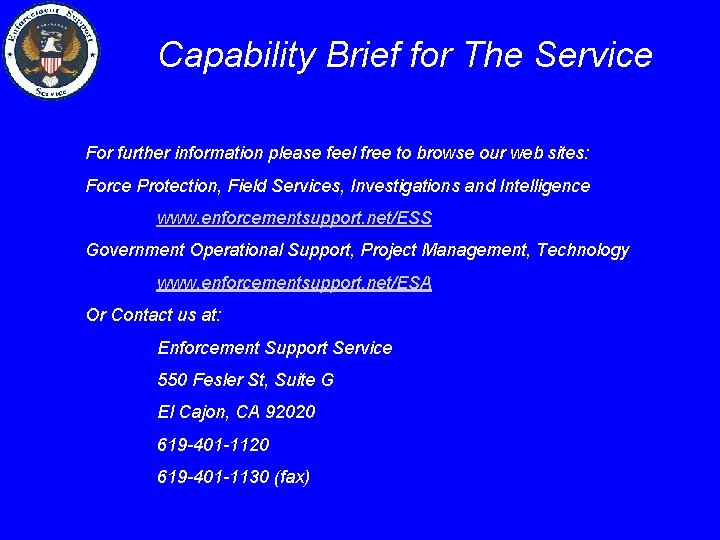 Enforcement Support Service

Capability Brief for The Service

For further information please feel free to browse our web sites:

Force Protection, Field Services, Investigations and Intelligence

www.enforcementsupport.net/ESS

Government Operational Support, Project Management, Technology

www.enforcementsupport.net/ESA

Or Contact us at:

Enforcement Support Service

550 Fesler St, Suite G

El Cajon, CA 92020

619-401-1120

619-401-1130 (fax)